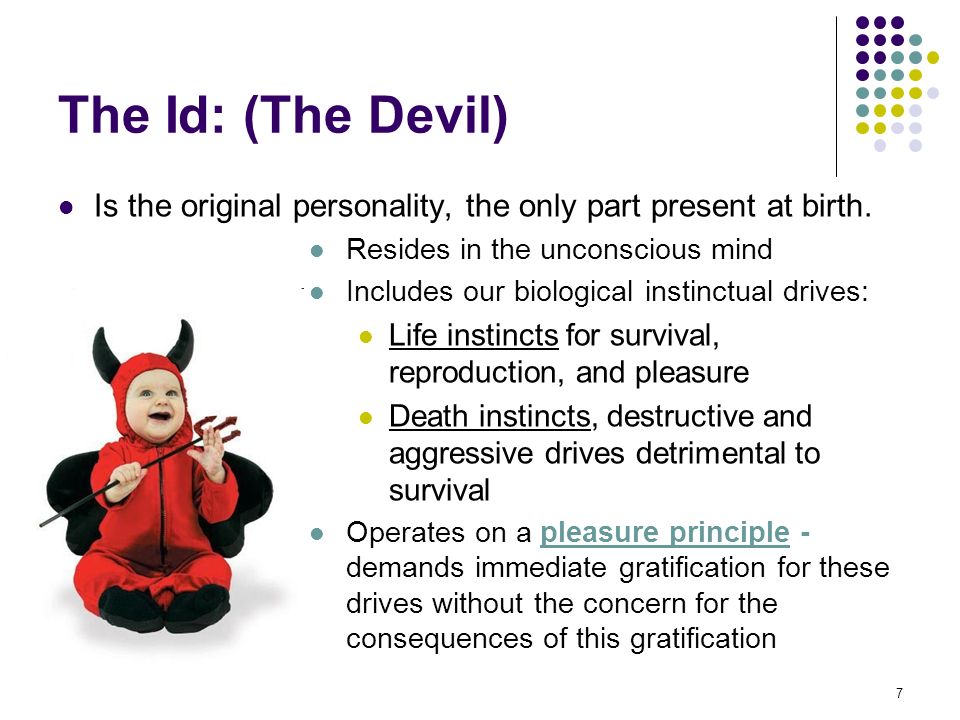 The Id: (The Devil)

- Is the original personality, the only part present at birth.
  - Resides in the unconscious mind
  - Includes our biological instinctual drives:
    - Life instincts for survival, reproduction, and pleasure
    - Death instincts, destructive and aggressive drives detrimental to survival
  - Operates on a pleasure principle - demands immediate gratification for these drives without the concern for the consequences of this gratification

7